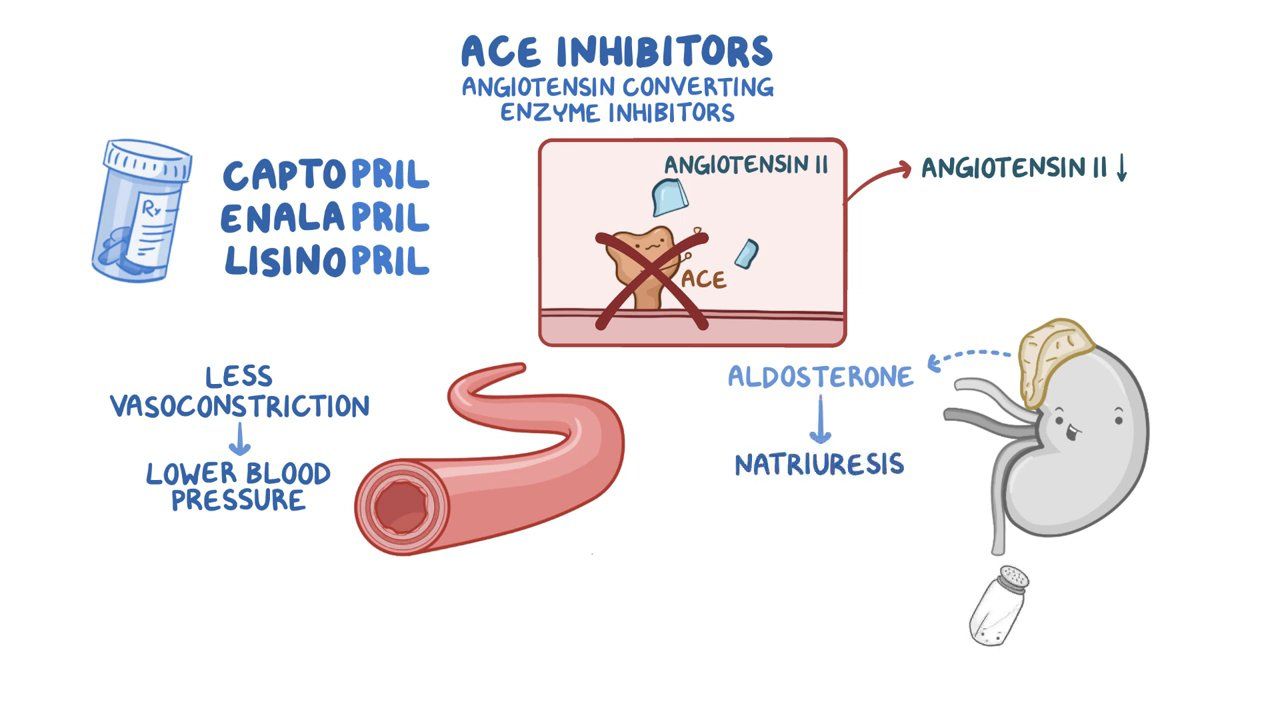 ACE INHIBITORS
ANGIOTENSIN CONVERTING ENZYME INHIBITORS

Rx

CAPTOPRIL
ENALAPRIL
LISINOPRIL

ANGIOTENSIN II

ACE

ANGIOTENSIN II ↓

LESS VASOCONSTRICTION
↓
LOWER BLOOD PRESSURE

ALDOSTERONE
↓
NATRIURESIS